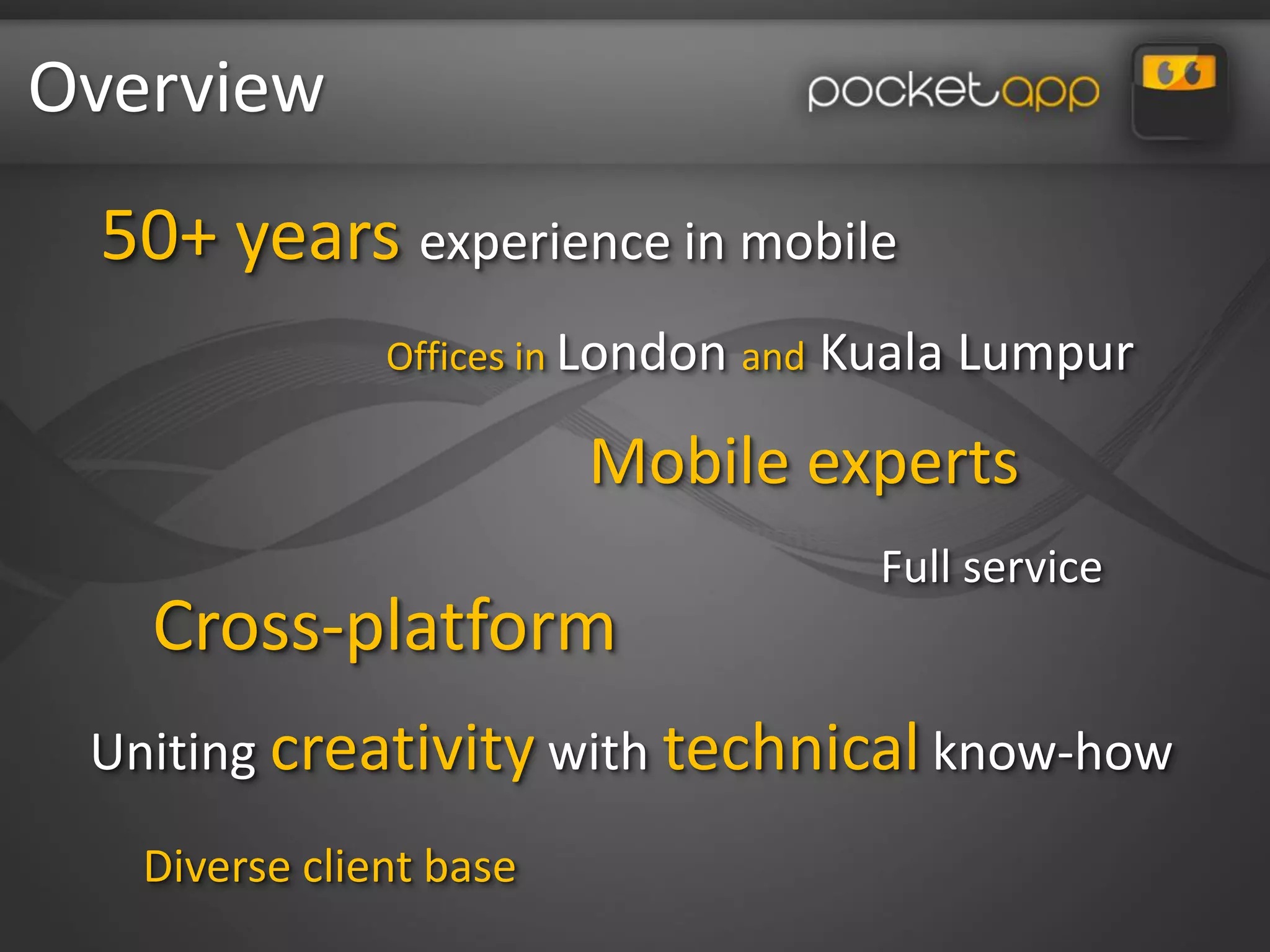 Overview

pocketapp

50+ years experience in mobile

Offices in London and Kuala Lumpur

Mobile experts

Full service

Cross-platform

Uniting creativity with technical know-how

Diverse client base